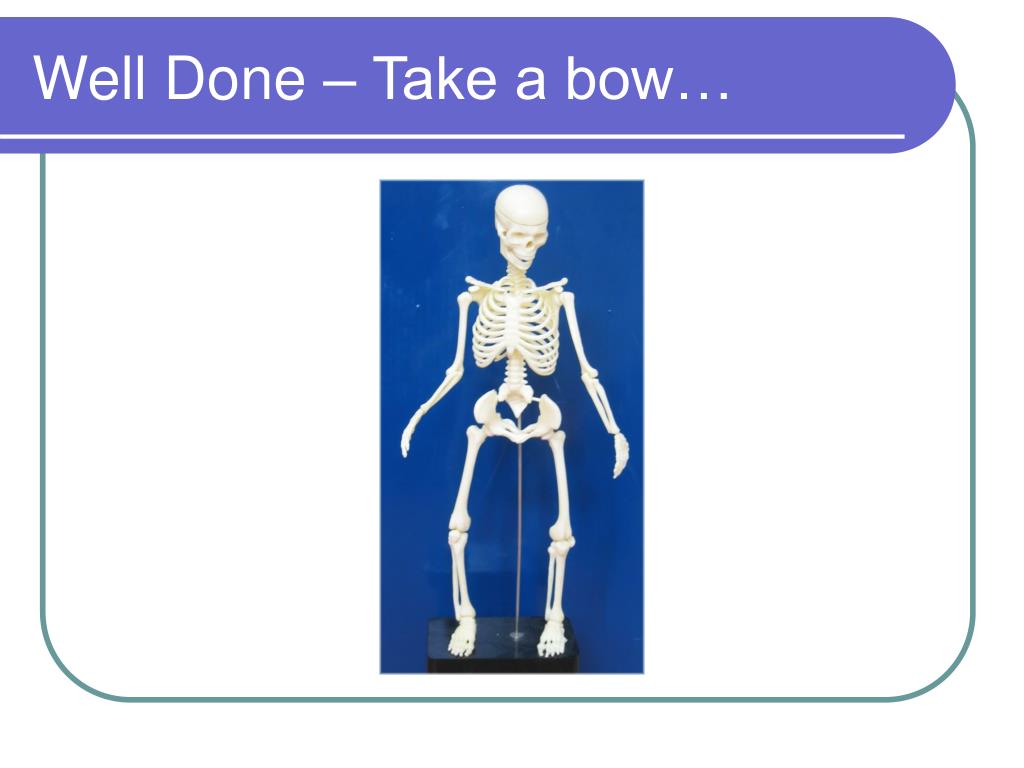 Well Done – Take a bow…